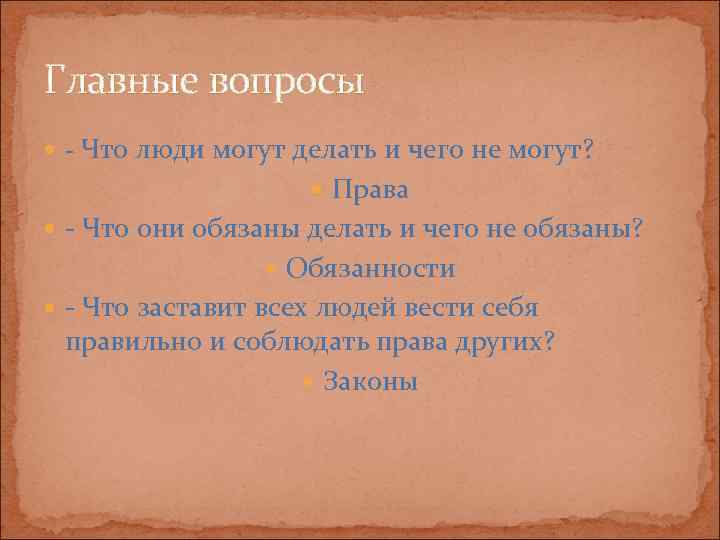 Главные вопросы

- Что люди могут делать и чего не могут?

Права

- Что они обязаны делать и чего не обязаны?

Обязанности

- Что заставит всех людей вести себя правильно и соблюдать права других?

Законы